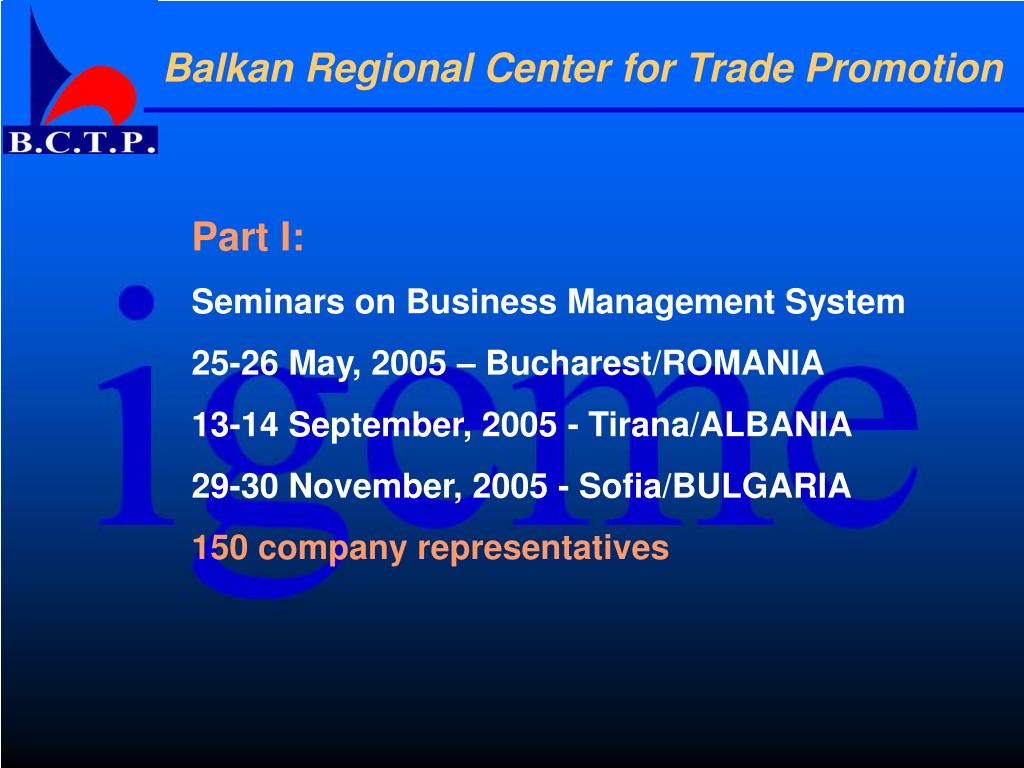 B.C.T.P.

Balkan Regional Center for Trade Promotion

igeme

Part I:

Seminars on Business Management System

25-26 May, 2005 – Bucharest/ROMANIA

13-14 September, 2005 - Tirana/ALBANIA

29-30 November, 2005 - Sofia/BULGARIA

150 company representatives